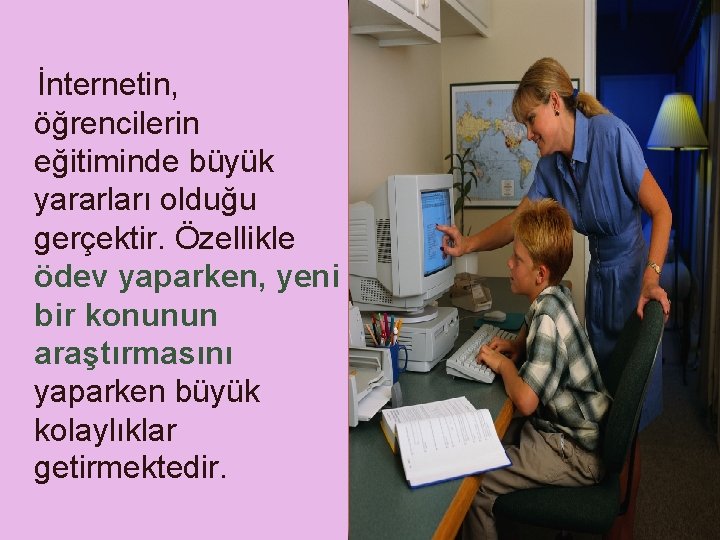 İnternetin, öğrencilerin eğitiminde büyük yararları olduğu gerçektir. Özellikle ödev yaparken, yeni bir konunun araştırmasını yaparken büyük kolaylıklar getirmektedir.